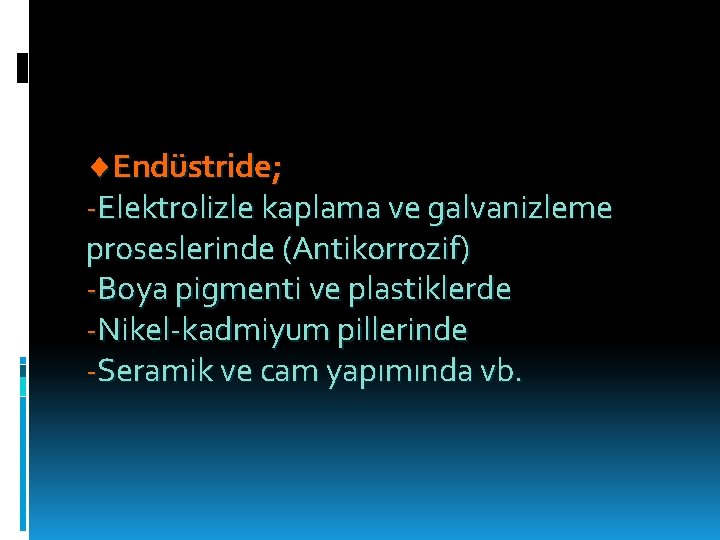 ♦Endüstride;
-Elektrolizle kaplama ve galvanizleme proseslerinde (Antikorrozif)
-Boya pigmenti ve plastiklerde
-Nikel-kadmiyum pillerinde
-Seramik ve cam yapımında vb.